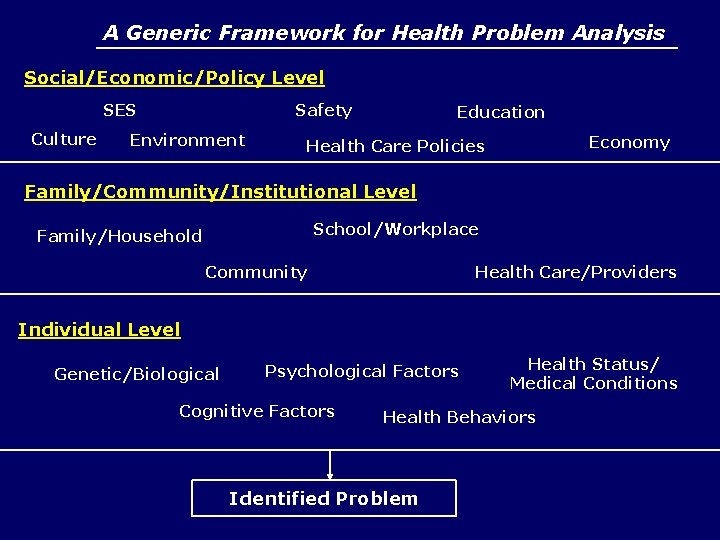 A Generic Framework for Health Problem Analysis

Social/Economic/Policy Level

SES

Safety

Education

Culture

Environment

Health Care Policies

Economy

Family/Community/Institutional Level

Family/Household

School/Workplace

Community

Health Care/Providers

Individual Level

Genetic/Biological

Psychological Factors

Health Status/ Medical Conditions

Cognitive Factors

Health Behaviors

Identified Problem